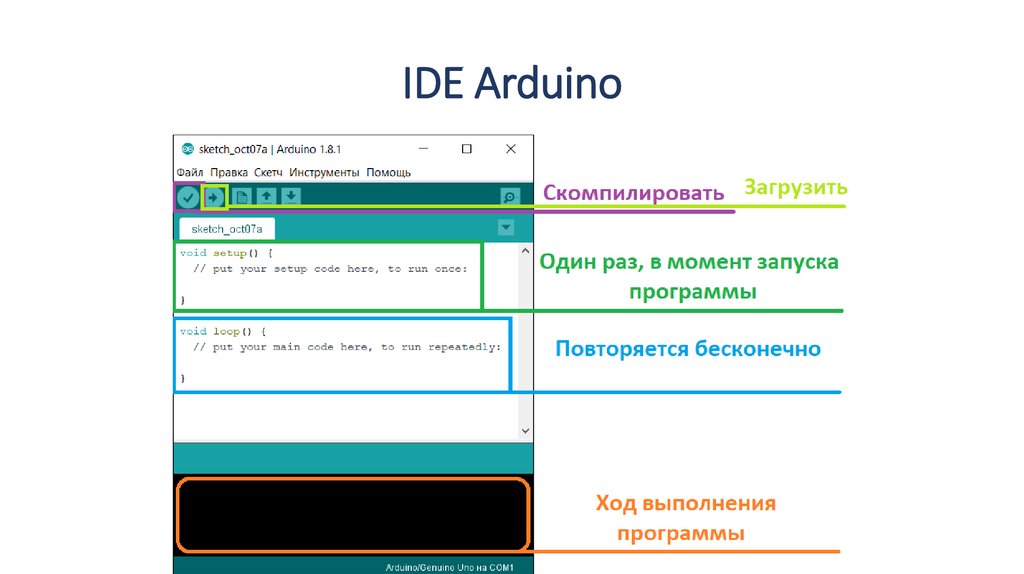 IDE Arduino

sketch_oct07a | Arduino 1.8.1

Файл Правка Скетч Инструменты Помощь

Скомпилировать

Загрузить

sketch_oct07a

void setup() {
  // put your setup code here, to run once:

}

Один раз, в момент запуска программы

void loop() {
  // put your main code here, to run repeatedly:

}

Повторяется бесконечно

Ход выполнения программы

Arduino/Genuino Uno на COM1